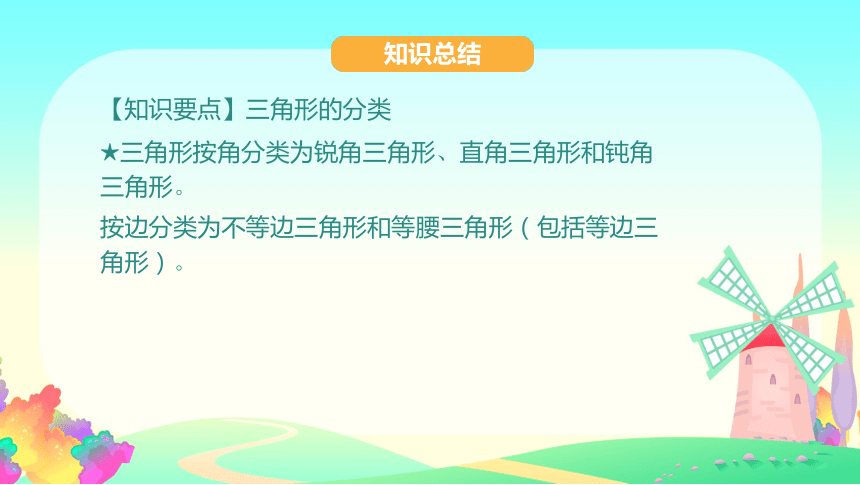 知识总结

【知识要点】三角形的分类

★三角形按角分类为锐角三角形、直角三角形和钝角三角形。

按边分类为不等边三角形和等腰三角形（包括等边三角形）。